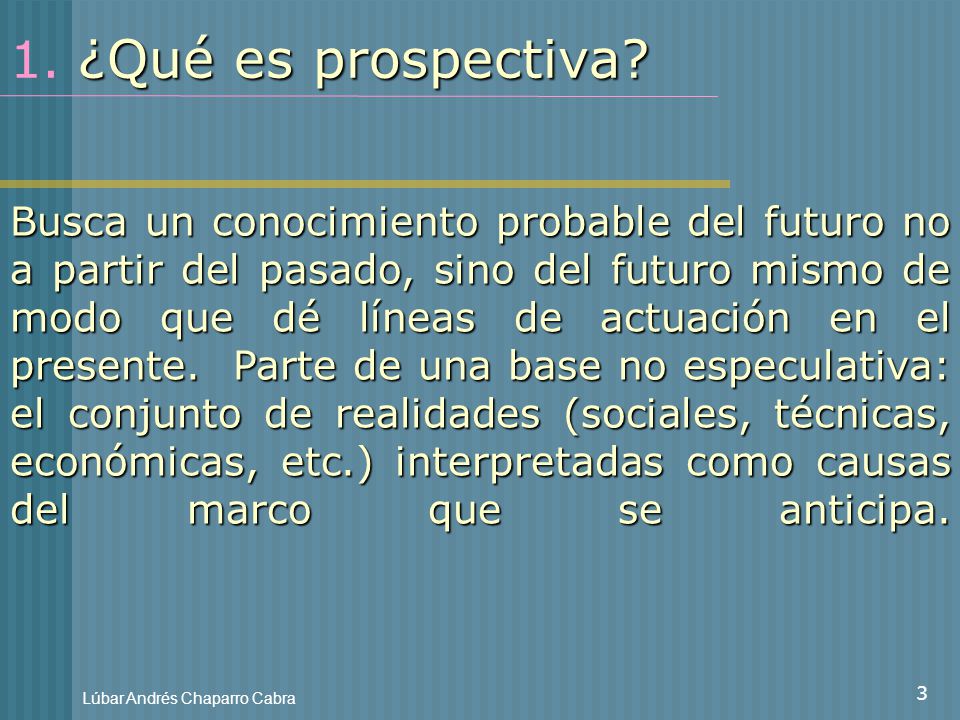 1. ¿Qué es prospectiva?

Busca un conocimiento probable del futuro no a partir del pasado, sino del futuro mismo de modo que dé líneas de actuación en el presente. Parte de una base no especulativa: el conjunto de realidades (sociales, técnicas, económicas, etc.) interpretadas como causas del marco que se anticipa.

Lúbar Andrés Chaparro Cabra

3